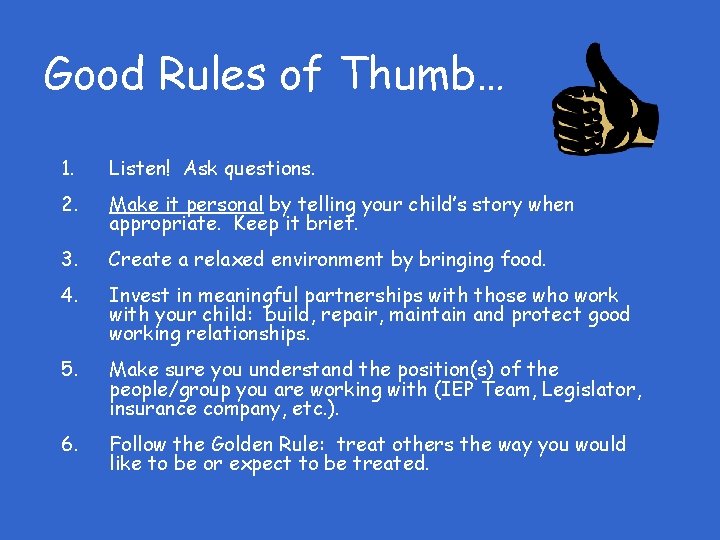 Good Rules of Thumb…

1. Listen! Ask questions.

2. Make it personal by telling your child's story when appropriate. Keep it brief.

3. Create a relaxed environment by bringing food.

4. Invest in meaningful partnerships with those who work with your child: build, repair, maintain and protect good working relationships.

5. Make sure you understand the position(s) of the people/group you are working with (IEP Team, Legislator, insurance company, etc.).

6. Follow the Golden Rule: treat others the way you would like to be or expect to be treated.